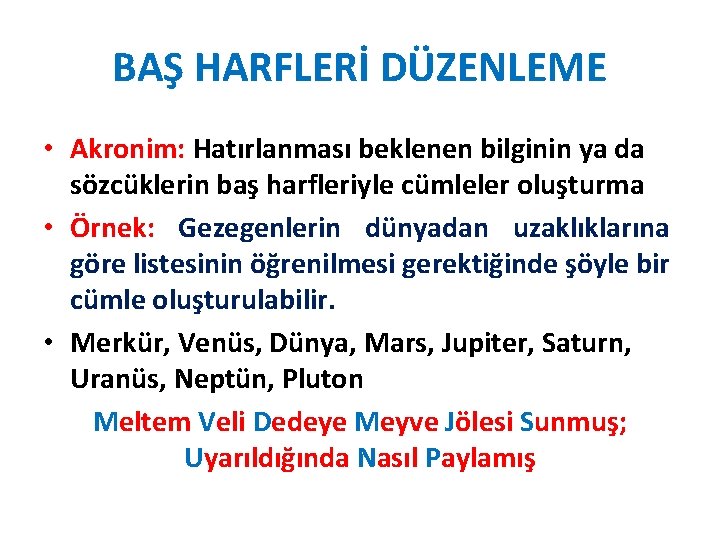 BAŞ HARFLERİ DÜZENLEME

• Akronim: Hatırlanması beklenen bilginin ya da sözcüklerin baş harfleriyle cümleler oluşturma

• Örnek: Gezegenlerin dünyadan uzaklıklarına göre listesinin öğrenilmesi gerektiğinde şöyle bir cümle oluşturulabilir.

• Merkür, Venüs, Dünya, Mars, Jupiter, Saturn, Uranüs, Neptün, Pluton

Meltem Veli Dedeye Meyve Jölesi Sunmuş; Uyarıldığında Nasıl Paylamış